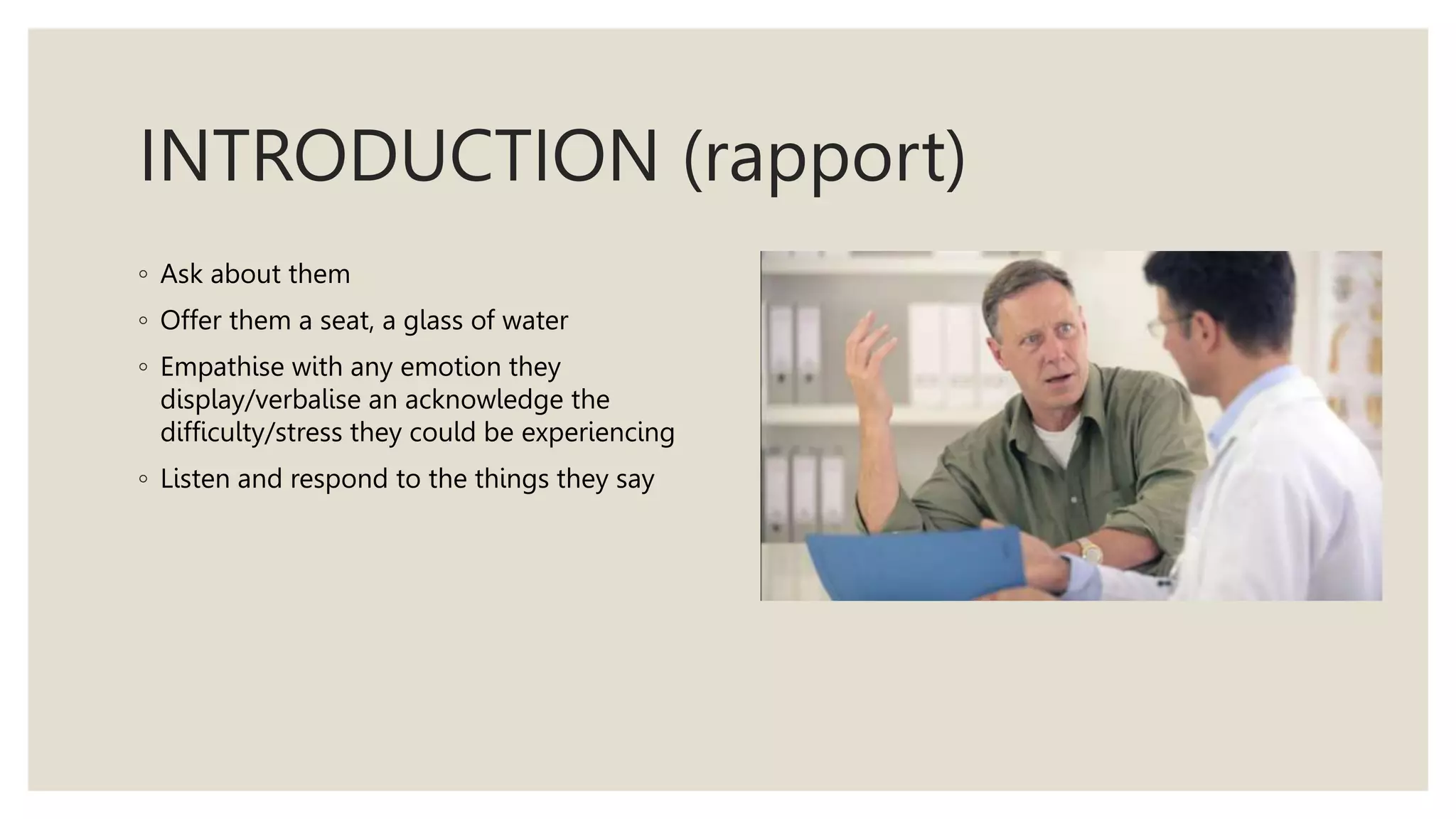 INTRODUCTION (rapport)

◦ Ask about them
◦ Offer them a seat, a glass of water
◦ Empathise with any emotion they display/verbalise an acknowledge the difficulty/stress they could be experiencing
◦ Listen and respond to the things they say